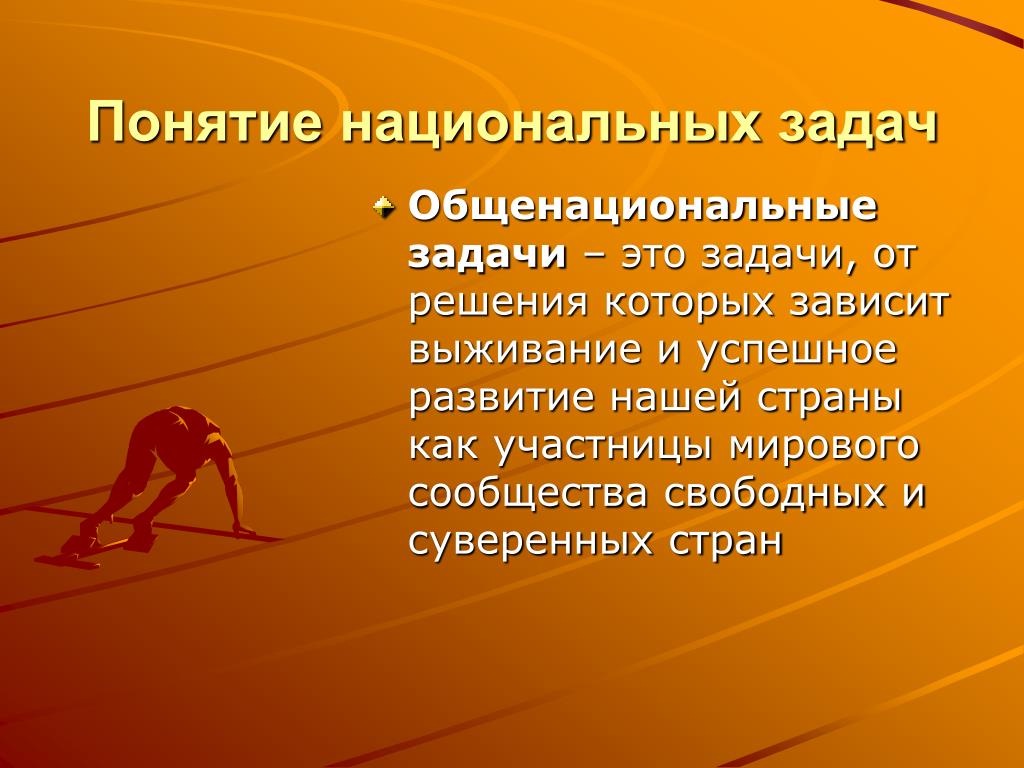 Понятие национальных задач

Общенациональные задачи – это задачи, от решения которых зависит выживание и успешное развитие нашей страны как участницы мирового сообщества свободных и суверенных стран